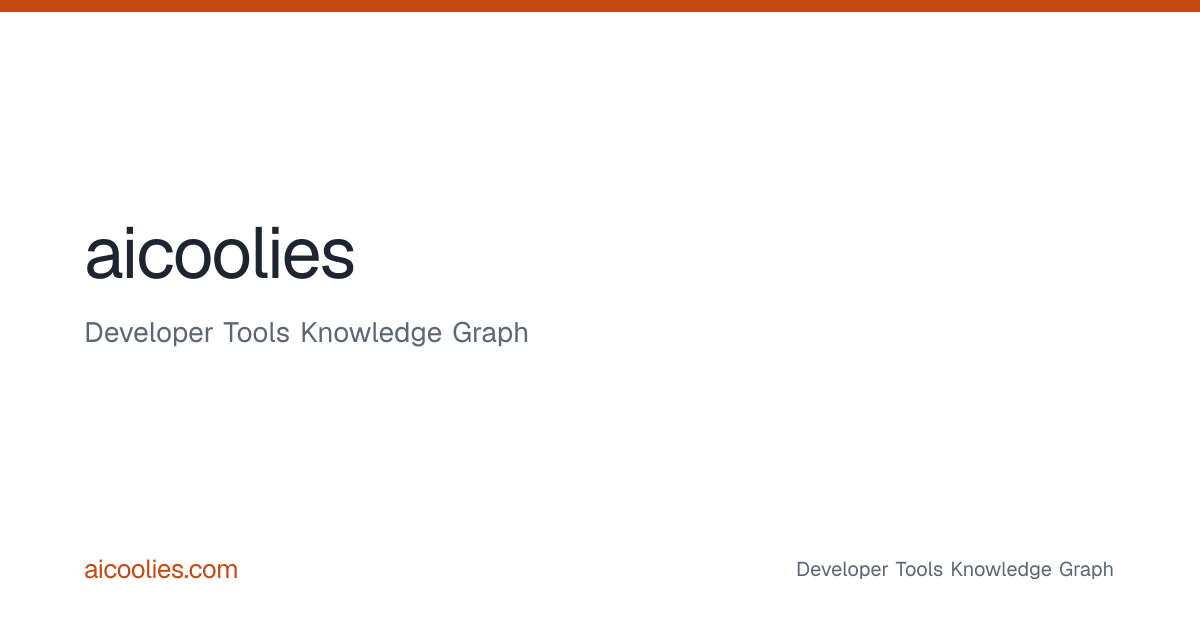 aicoolies

Developer Tools Knowledge Graph

aicoolies.com

Developer Tools Knowledge Graph